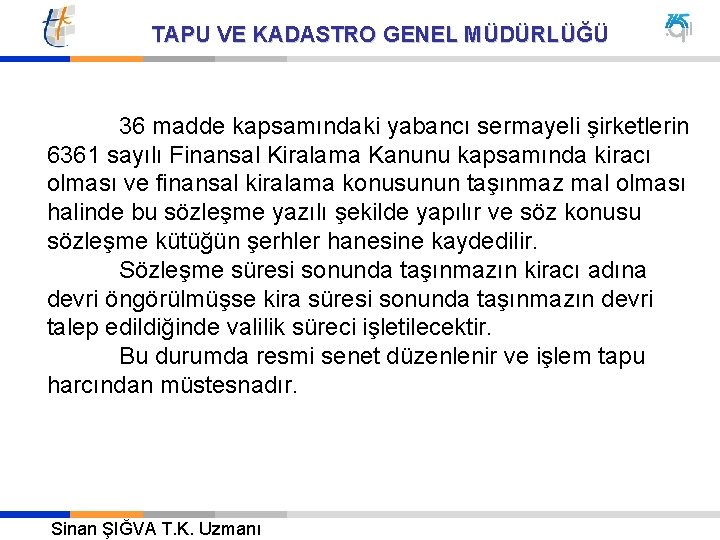 TAPU VE KADASTRO GENEL MÜDÜRLÜĞÜ

36 madde kapsamındaki yabancı sermayeli şirketlerin 6361 sayılı Finansal Kiralama Kanunu kapsamında kiracı olması ve finansal kiralama konusunun taşınmaz mal olması halinde bu sözleşme yazılı şekilde yapılır ve söz konusu sözleşme kütüğün şerhler hanesine kaydedilir.

Sözleşme süresi sonunda taşınmazın kiracı adına devri öngörülmüşse kira süresi sonunda taşınmazın devri talep edildiğinde valilik süreci işletilecektir.

Bu durumda resmi senet düzenlenir ve işlem tapu harcından müstesnadır.

Sinan ŞIĞVA T.K. Uzmanı